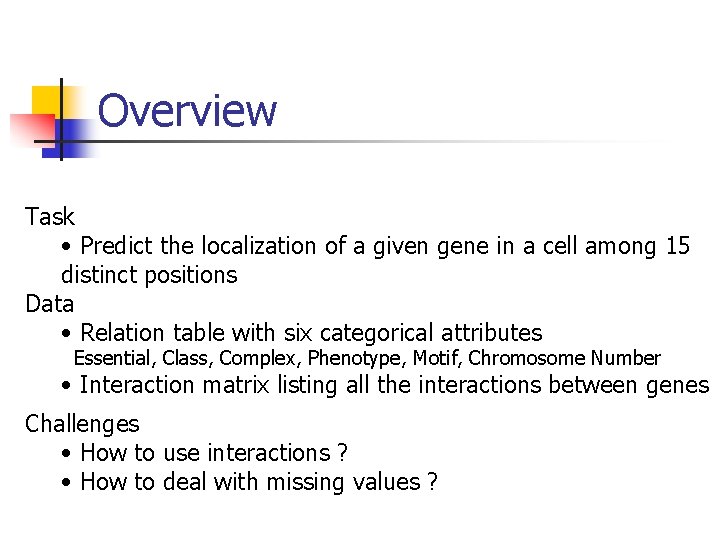 Overview

Task
• Predict the localization of a given gene in a cell among 15 distinct positions
Data
• Relation table with six categorical attributes
Essential, Class, Complex, Phenotype, Motif, Chromosome Number
• Interaction matrix listing all the interactions between genes

Challenges
• How to use interactions ?
• How to deal with missing values ?